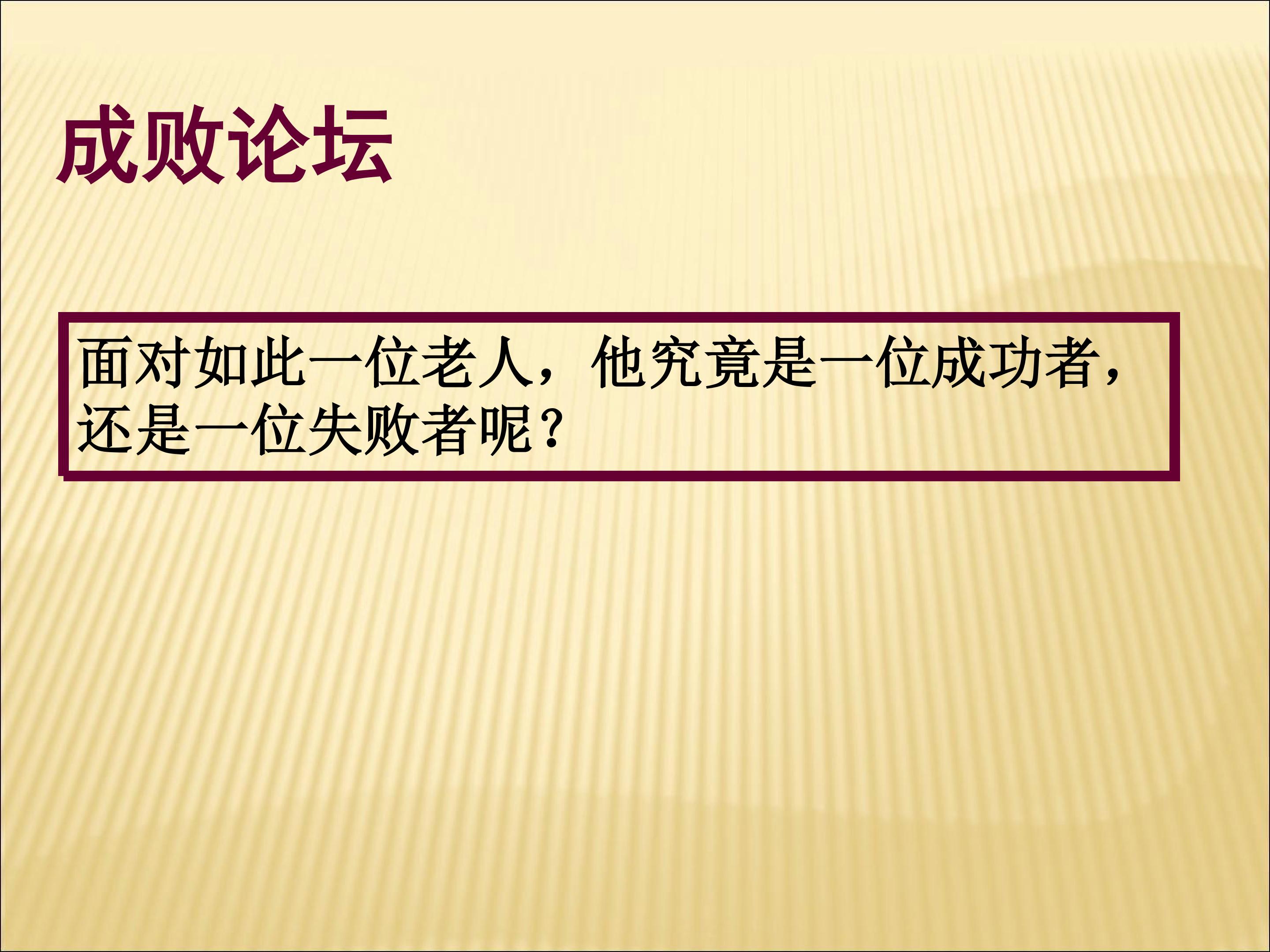 成败论坛

面对如此一位老人，他究竟是一位成功者，还是一位失败者呢？